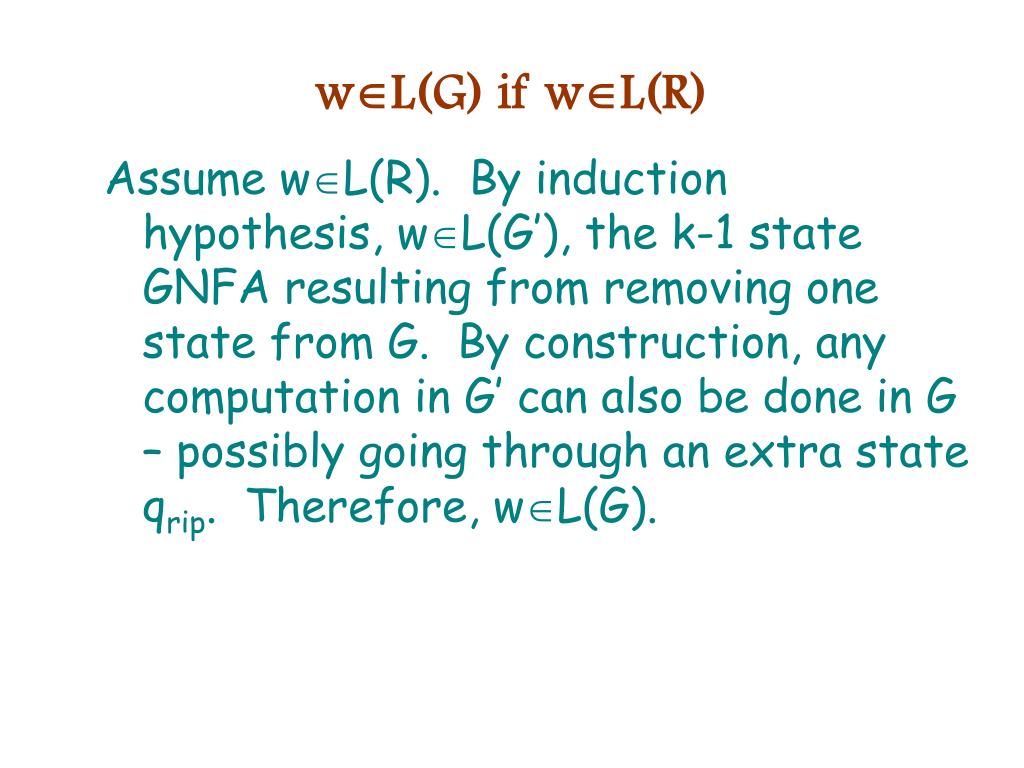 $w \in L(G)$ if $w \in L(R)$

Assume $w \in L(R)$. By induction hypothesis, $w \in L(G')$, the k-1 state GNFA resulting from removing one state from G. By construction, any computation in G' can also be done in G – possibly going through an extra state $q_{rip}$. Therefore, $w \in L(G)$.